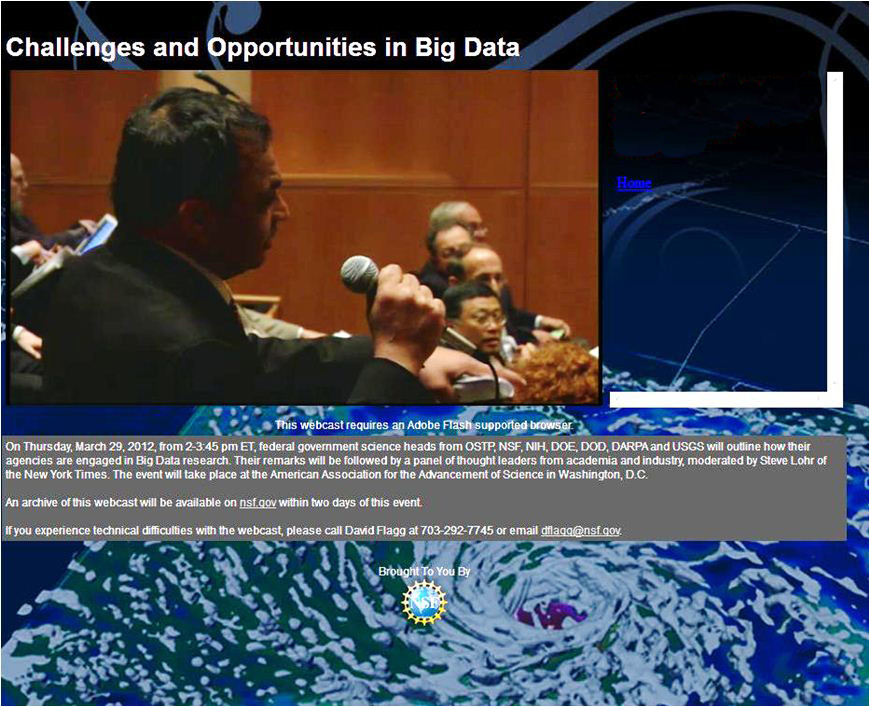 Challenges and Opportunities in Big Data

Home

This webcast requires an Adobe Flash supported browser.

On Thursday, March 29, 2012, from 2-3:45 pm ET, federal government science heads from OSTP, NSF, NIH, DOE, DOD, DARPA and USGS will outline how their agencies are engaged in Big Data research. Their remarks will be followed by a panel of thought leaders from academia and industry, moderated by Steve Lohr of the New York Times. The event will take place at the American Association for the Advancement of Science in Washington, D.C.

An archive of this webcast will be available on nsf.gov within two days of this event.

If you experience technical difficulties with the webcast, please call David Flagg at 703-292-7745 or email dflagg@nsf.gov.

Brought To You By

NSF